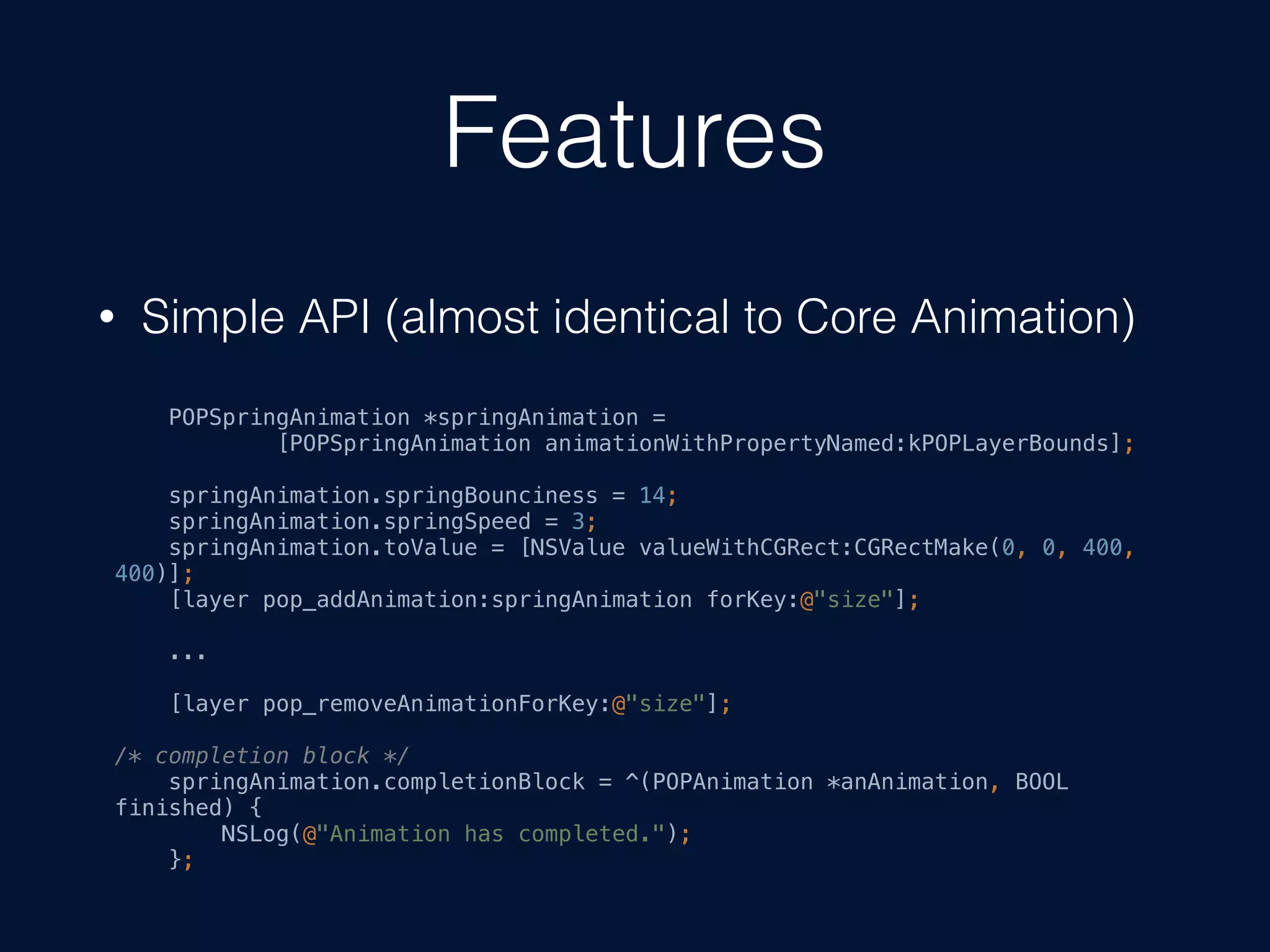 Features

• Simple API (almost identical to Core Animation)

POPSpringAnimation *springAnimation =
[POPSpringAnimation animationWithPropertyNamed:kPOPLayerBounds];

springAnimation.springBounciness = 14;
springAnimation.springSpeed = 3;
springAnimation.toValue = [NSValue valueWithCGRect:CGRectMake(0, 0, 400, 400)];
[layer pop_addAnimation:springAnimation forKey:@"size"];

...

[layer pop_removeAnimationForKey:@"size"];

/* completion block */
springAnimation.completionBlock = ^(POPAnimation *anAnimation, BOOL finished) {
NSLog(@"Animation has completed.");
};